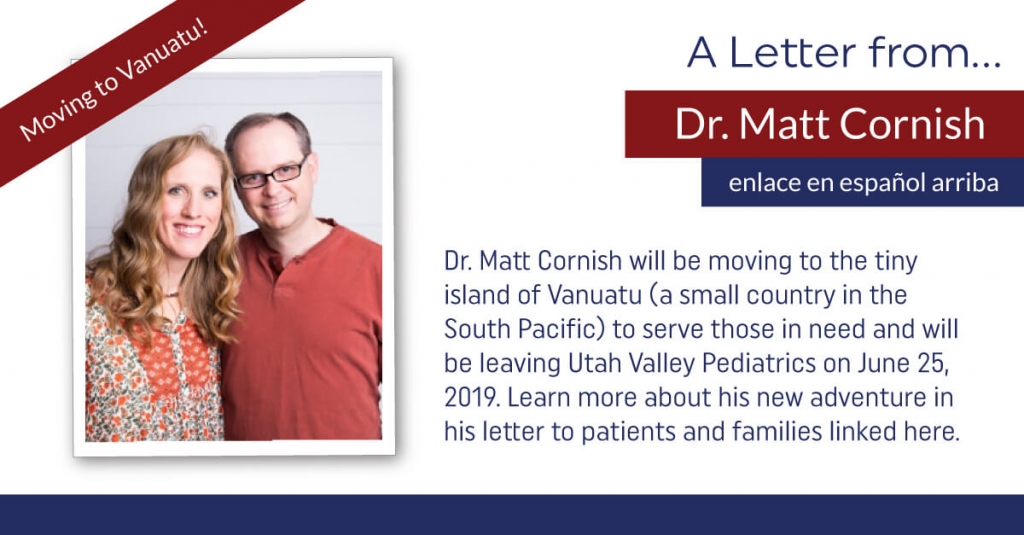 Moving to Vanuatu!

A Letter from...

Dr. Matt Cornish

enlace en español arriba

Dr. Matt Cornish will be moving to the tiny island of Vanuatu (a small country in the South Pacific) to serve those in need and will be leaving Utah Valley Pediatrics on June 25, 2019. Learn more about his new adventure in his letter to patients and families linked here.